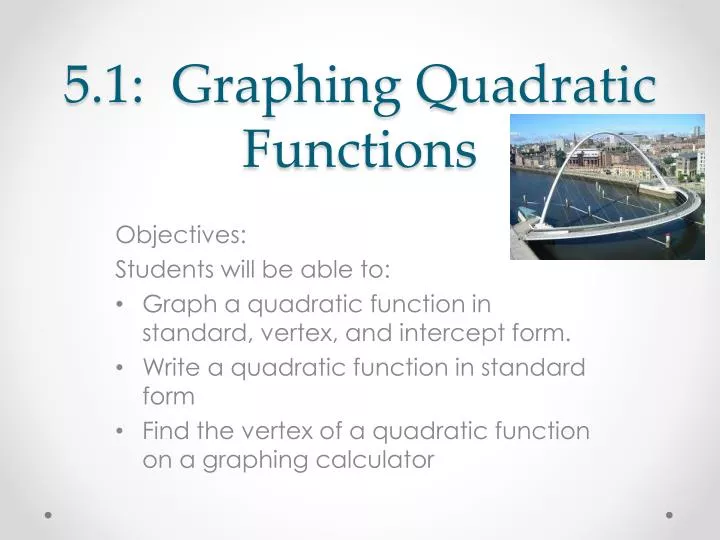 5.1: Graphing Quadratic Functions

Objectives:
Students will be able to:
• Graph a quadratic function in standard, vertex, and intercept form.
• Write a quadratic function in standard form
• Find the vertex of a quadratic function on a graphing calculator